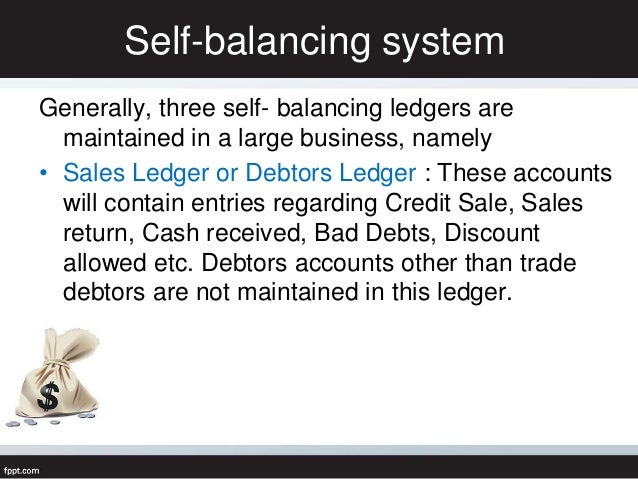 Self-balancing system

Generally, three self- balancing ledgers are maintained in a large business, namely

• Sales Ledger or Debtors Ledger : These accounts will contain entries regarding Credit Sale, Sales return, Cash received, Bad Debts, Discount allowed etc. Debtors accounts other than trade debtors are not maintained in this ledger.

$

fppt.com